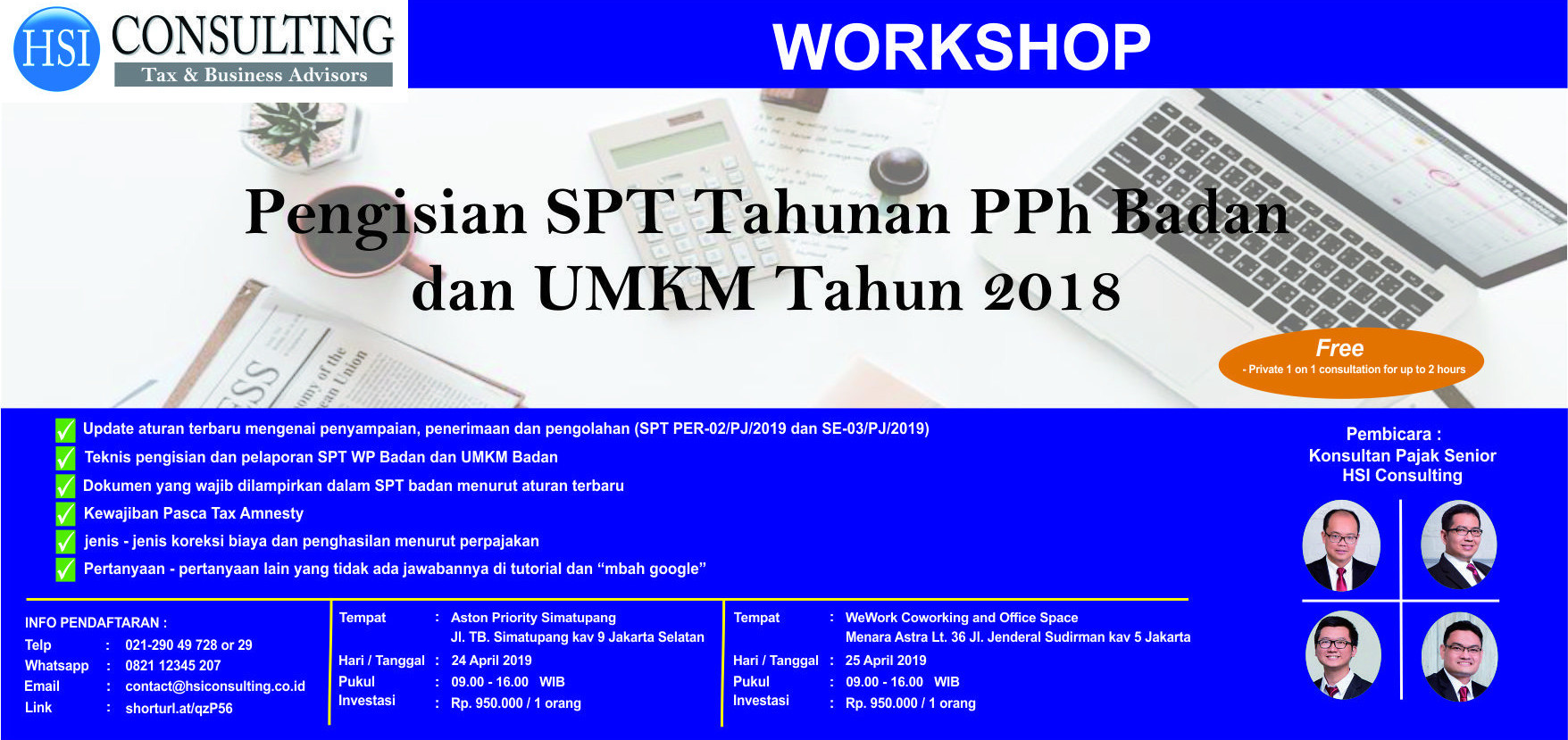 HSI CONSULTING
Tax & Business Advisors

WORKSHOP

Pengisian SPT Tahunan PPh Badan dan UMKM Tahun 2018

Free
- Private 1 on 1 consultation for up to 2 hours

Update aturan terbaru mengenai penyampaian, penerimaan dan pengolahan (SPT PER-02/PJ/2019 dan SE-03/PJ/2019)
Teknis pengisian dan pelaporan SPT WP Badan dan UMKM Badan
Dokumen yang wajib dilampirkan dalam SPT badan menurut aturan terbaru
Kewajiban Pasca Tax Amnesty
jenis - jenis koreksi biaya dan penghasilan menurut perpajakan
Pertanyaan - pertanyaan lain yang tidak ada jawabannya di tutorial dan “mbah google”

Pembicara :
Konsultan Pajak Senior
HSI Consulting

INFO PENDAFTARAN :
Telp : 021-290 49 728 or 29
Whatsapp : 0821 12345 207
Email : contact@hsiconsulting.co.id
Link : shorturl.at/qzP56

Tempat : Aston Priority Simatupang Jl. TB. Simatupang kav 9 Jakarta Selatan
Hari / Tanggal : 24 April 2019
Pukul : 09.00 - 16.00 WIB
Investasi : Rp. 950.000 / 1 orang

Tempat : WeWork Coworking and Office Space Menara Astra Lt. 36 Jl. Jenderal Sudirman kav 5 Jakarta
Hari / Tanggal : 25 April 2019
Pukul : 09.00 - 16.00 WIB
Investasi : Rp. 950.000 / 1 orang